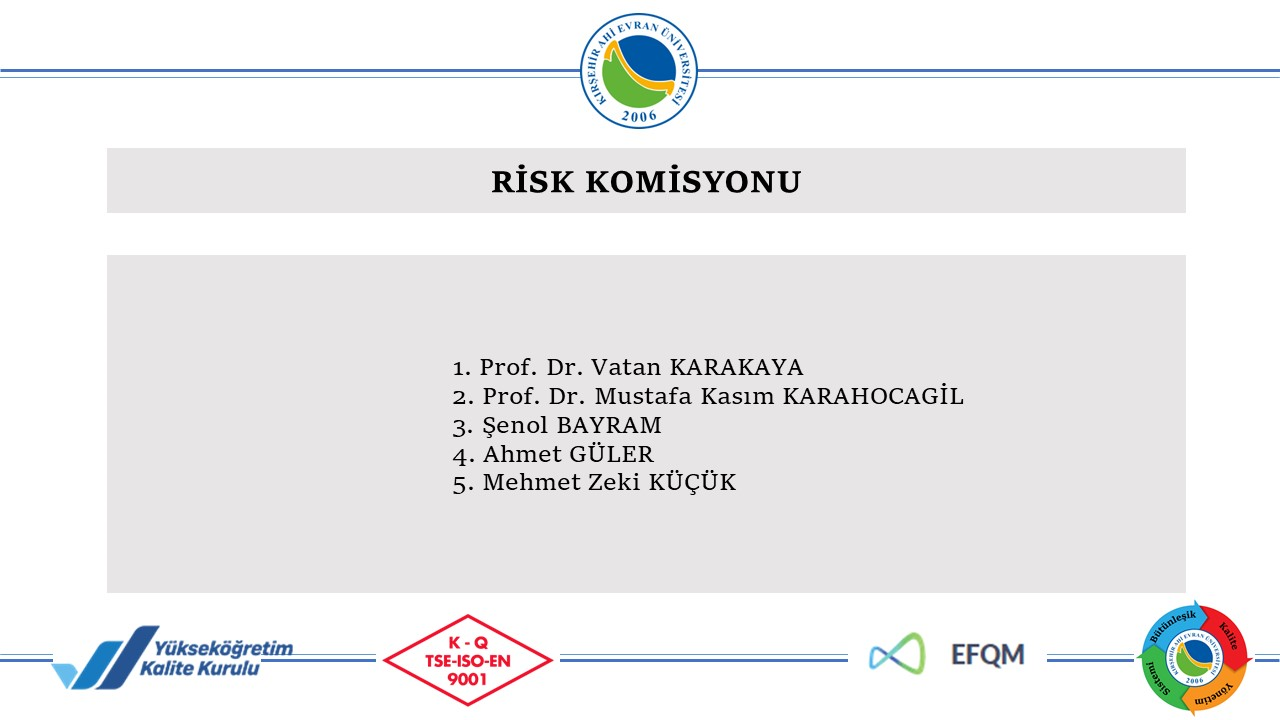 KIRŞEHİR AHİ EVRAN ÜNİVERSİTESİ
2006

RİSK KOMİSYONU

1. Prof. Dr. Vatan KARAKAYA
2. Prof. Dr. Mustafa Kasım KARAHOCAGİL
3. Şenol BAYRAM
4. Ahmet GÜLER
5. Mehmet Zeki KÜÇÜK

Yükseköğretim Kalite Kurulu

K - Q
TSE-ISO-EN
9001

EFQM

Bütünleşik Kalite Yönetim Sistemi
KIRŞEHİR AHİ EVRAN ÜNİVERSİTESİ
2006